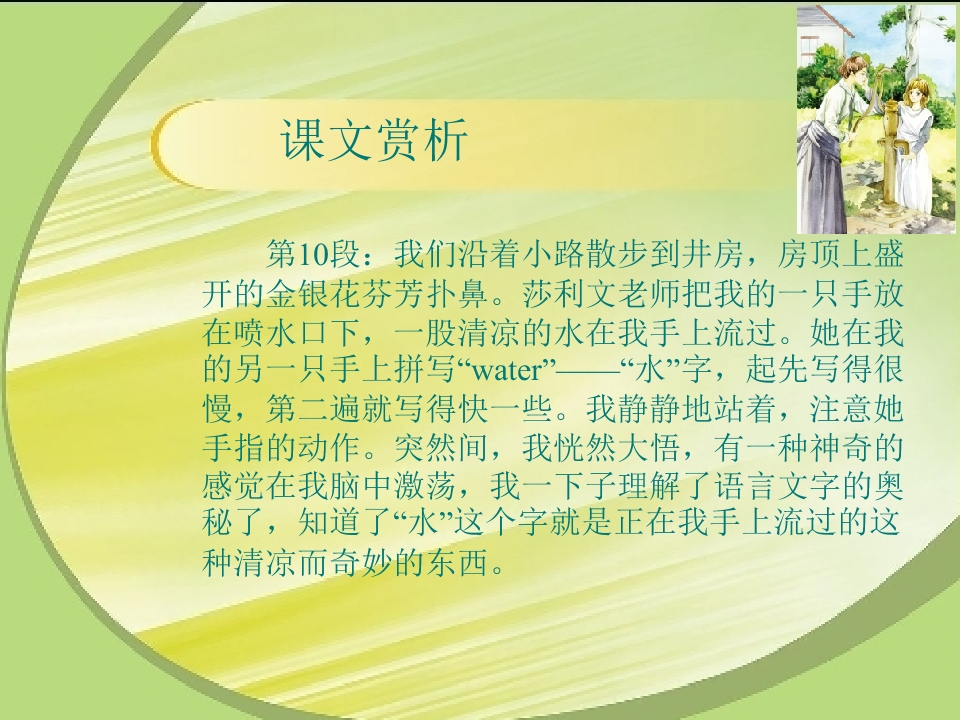 课文赏析

第10段：我们沿着小路散步到井房，房顶上盛开的金银花芬芳扑鼻。莎利文老师把我的一只手放在喷水口下，一股清凉的水在我手上流过。她在我的另一只手上拼写“water”——“水”字，起先写得很慢，第二遍就写得快一些。我静静地站着，注意她手指的动作。突然间，我恍然大悟，有一种神奇的感觉在我脑中激荡，我一下子理解了语言文字的奥秘了，知道了“水”这个字就是正在我手上流过的这种清凉而奇妙的东西。